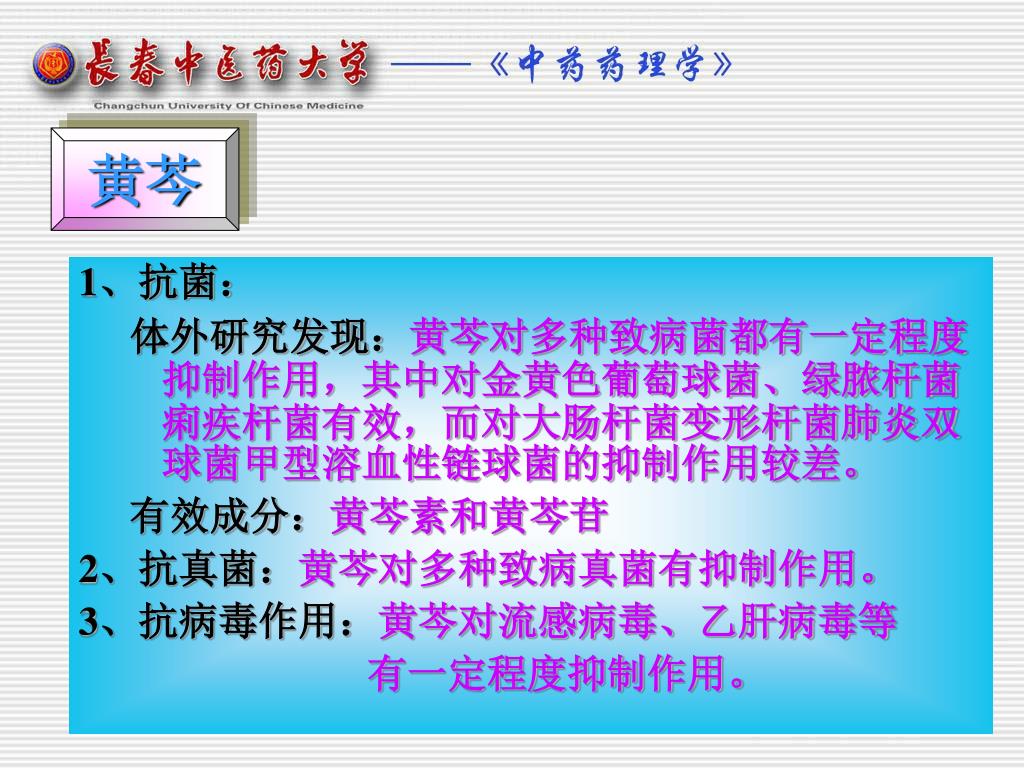 長春中医药大学 ——《中药药理学》
Changchun University Of Chinese Medicine

黄芩

1、抗菌：

体外研究发现：黄芩对多种致病菌都有一定程度抑制作用，其中对金黄色葡萄球菌、绿脓杆菌痢疾杆菌有效，而对大肠杆菌变形杆菌肺炎双球菌甲型溶血性链球菌的抑制作用较差。

有效成分：黄芩素和黄芩苷

2、抗真菌：黄芩对多种致病真菌有抑制作用。

3、抗病毒作用：黄芩对流感病毒、乙肝病毒等有一定程度抑制作用。